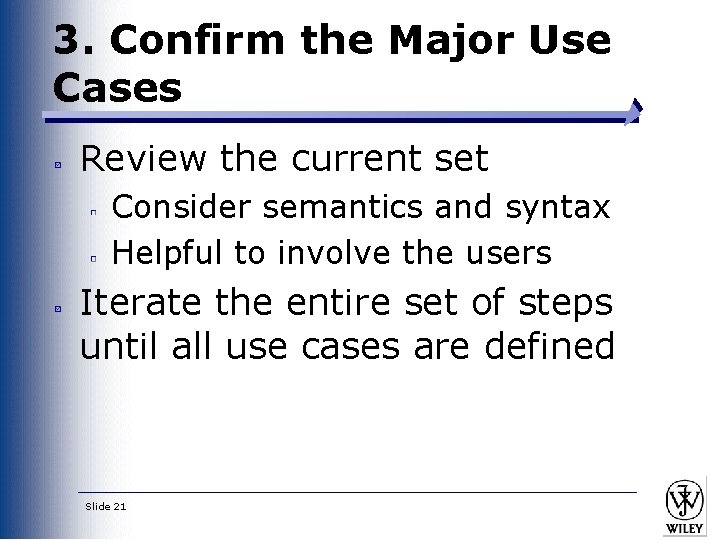 3. Confirm the Major Use Cases

Review the current set

Consider semantics and syntax

Helpful to involve the users

Iterate the entire set of steps until all use cases are defined

Slide 21

WILEY